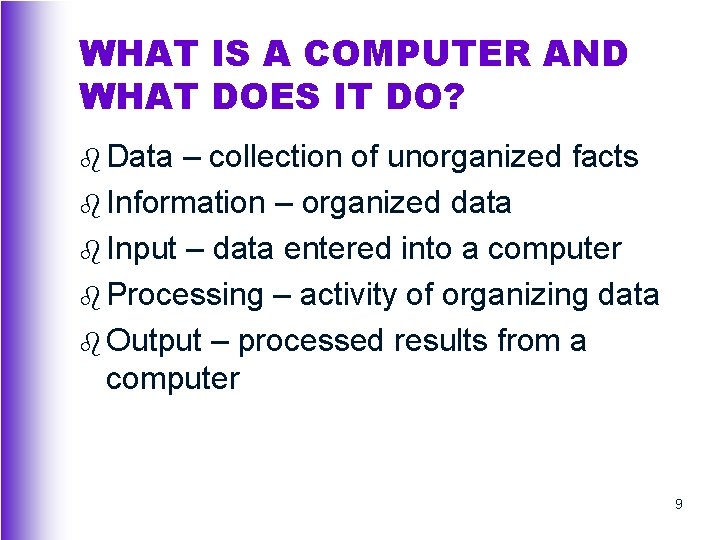 WHAT IS A COMPUTER AND WHAT DOES IT DO?

- Data – collection of unorganized facts
- Information – organized data
- Input – data entered into a computer
- Processing – activity of organizing data
- Output – processed results from a computer

9